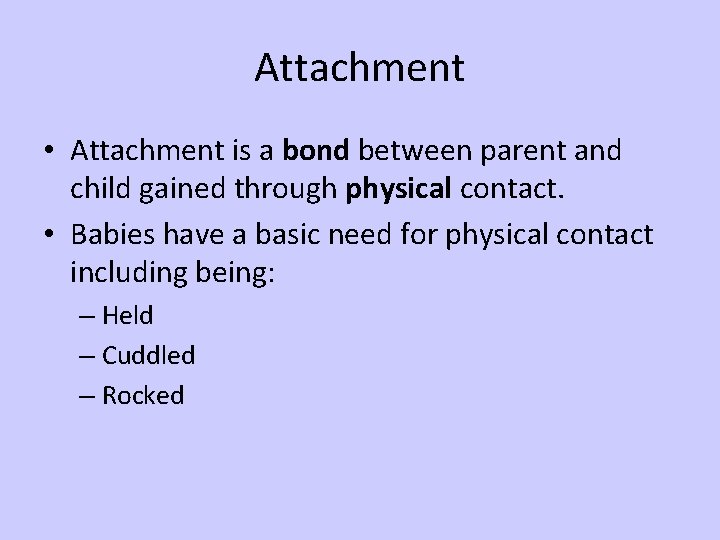 Attachment

• Attachment is a bond between parent and child gained through physical contact.
• Babies have a basic need for physical contact including being:
– Held
– Cuddled
– Rocked